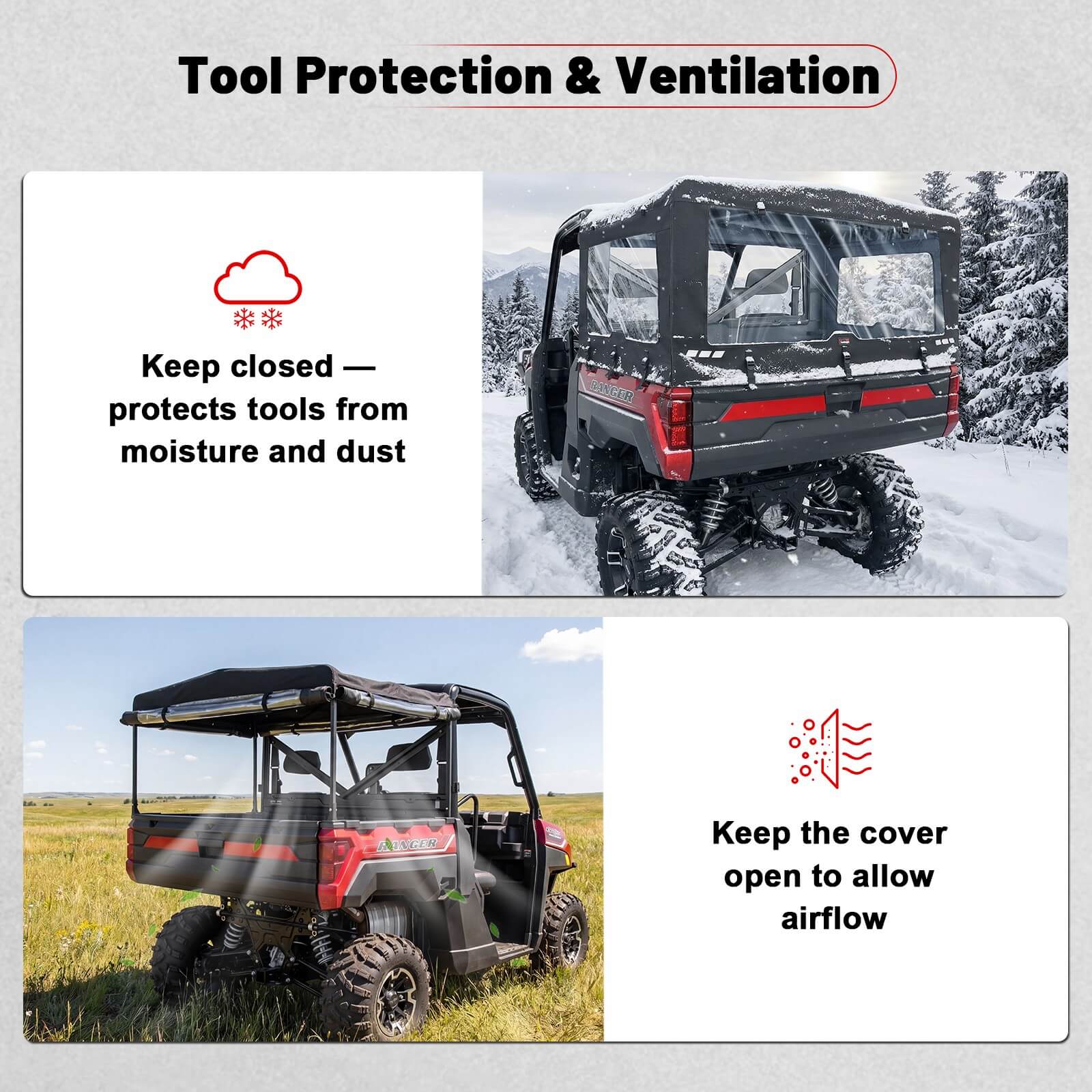 Tool Protection & Ventilation

Keep closed — protects tools from moisture and dust

RANGER

RANGER

Keep the cover open to allow airflow